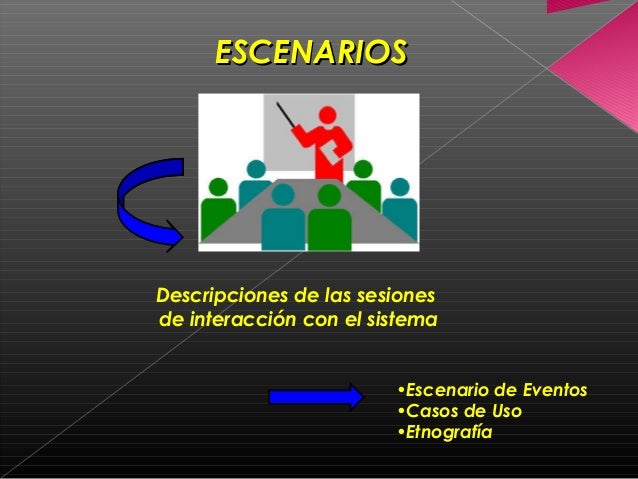 ESCENARIOS

Descripciones de las sesiones de interacción con el sistema

•Escenario de Eventos
•Casos de Uso
•Etnografía